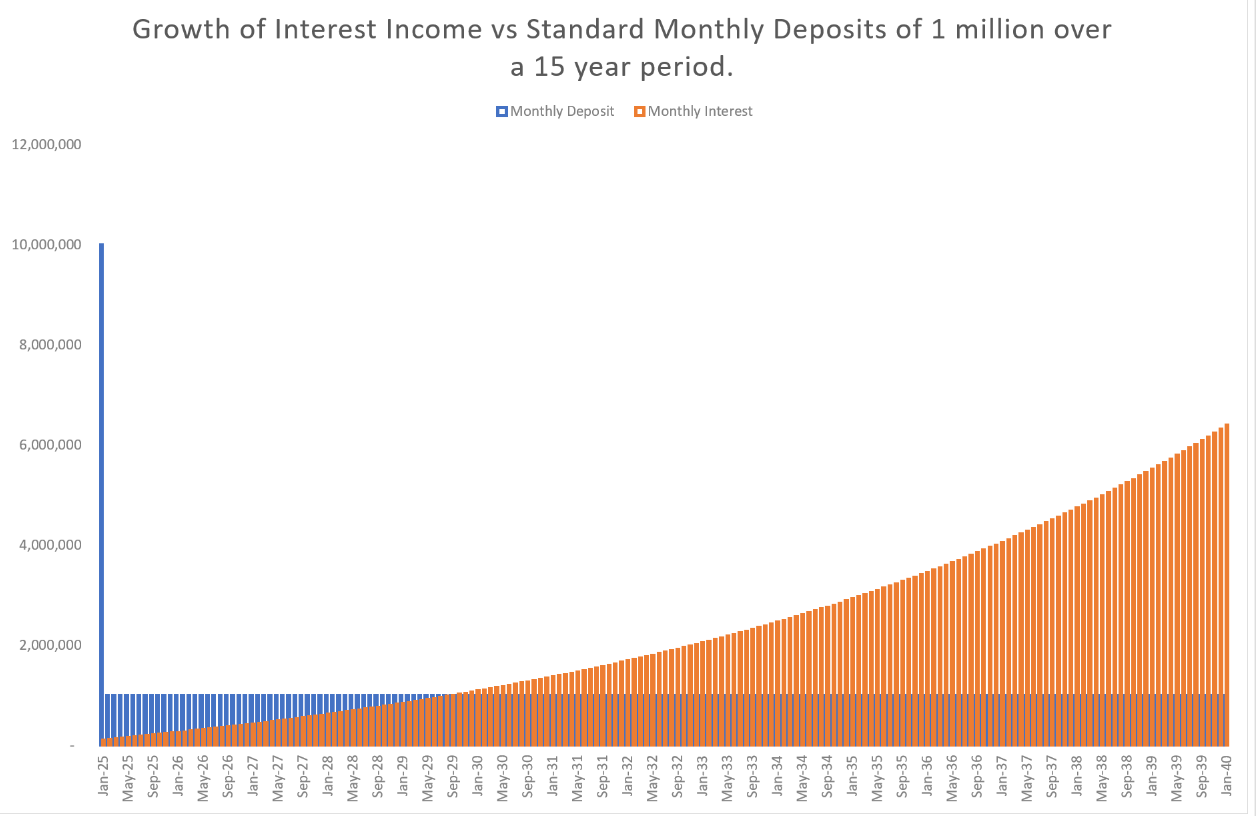 Growth of Interest Income vs Standard Monthly Deposits of 1 million over a 15 year period.

Monthly Deposit Monthly Interest

12,000,000
10,000,000
8,000,000
6,000,000
4,000,000
2,000,000
-

Jan-25 May-25 Sep-25 Jan-26 May-26 Sep-26 Jan-27 May-27 Sep-27 Jan-28 May-28 Sep-28 Jan-29 May-29 Sep-29 Jan-30 May-30 Sep-30 Jan-31 May-31 Sep-31 Jan-32 May-32 Sep-32 Jan-33 May-33 Sep-33 Jan-34 May-34 Sep-34 Jan-35 May-35 Sep-35 Jan-36 May-36 Sep-36 Jan-37 May-37 Sep-37 Jan-38 May-38 Sep-38 Jan-39 May-39 Sep-39 Jan-40